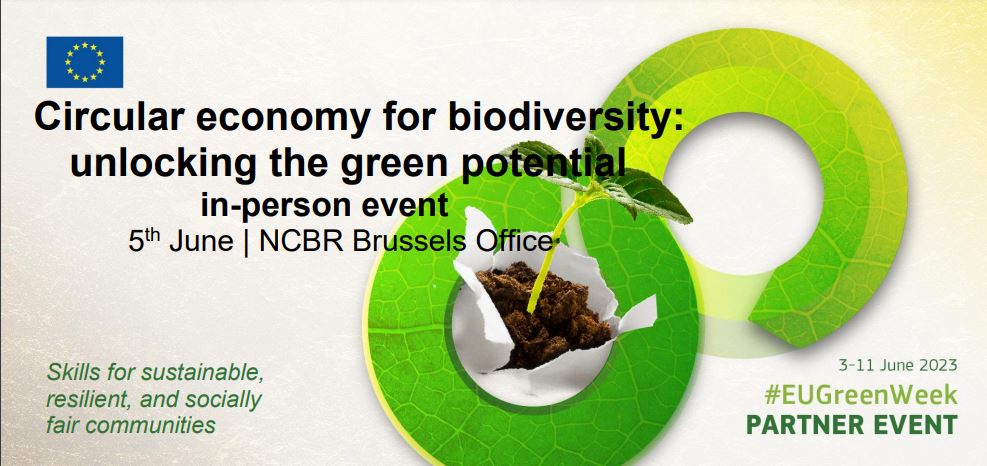 Circular economy for biodiversity: unlocking the green potential
in-person event
5$^{th}$ June | NCBR Brussels Office

Skills for sustainable, resilient, and socially fair communities

3-11 June 2023
#EUGreenWeek
PARTNER EVENT